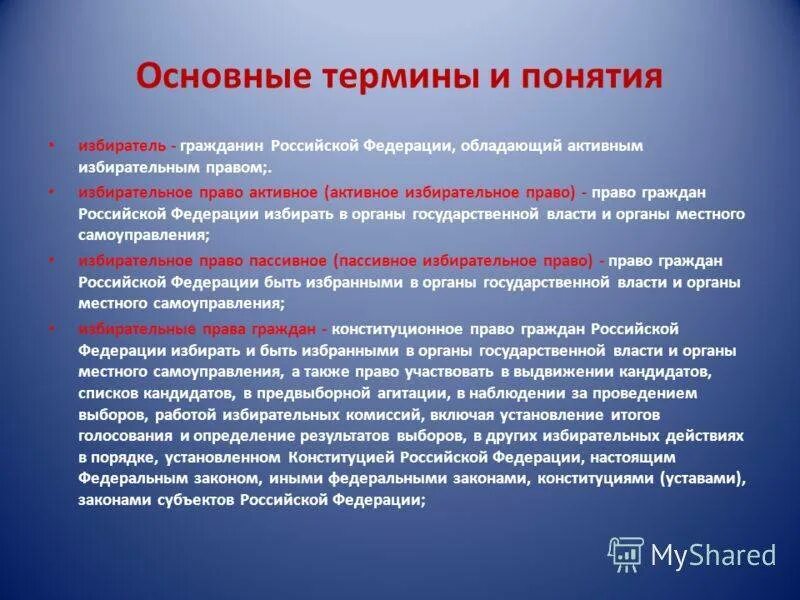 Основные термины и понятия

• избиратель - гражданин Российской Федерации, обладающий активным избирательным правом;.

• избирательное право активное (активное избирательное право) - право граждан Российской Федерации избирать в органы государственной власти и органы местного самоуправления;

• избирательное право пассивное (пассивное избирательное право) - право граждан Российской Федерации быть избранными в органы государственной власти и органы местного самоуправления;

• избирательные права граждан - конституционное право граждан Российской Федерации избирать и быть избранными в органы государственной власти и органы местного самоуправления, а также право участвовать в выдвижении кандидатов, списков кандидатов, в предвыборной агитации, в наблюдении за проведением выборов, работой избирательных комиссий, включая установление итогов голосования и определение результатов выборов, в других избирательных действиях в порядке, установленном Конституцией Российской Федерации, настоящим Федеральным законом, иными федеральными законами, конституциями (уставами), законами субъектов Российской Федерации;

MyShared